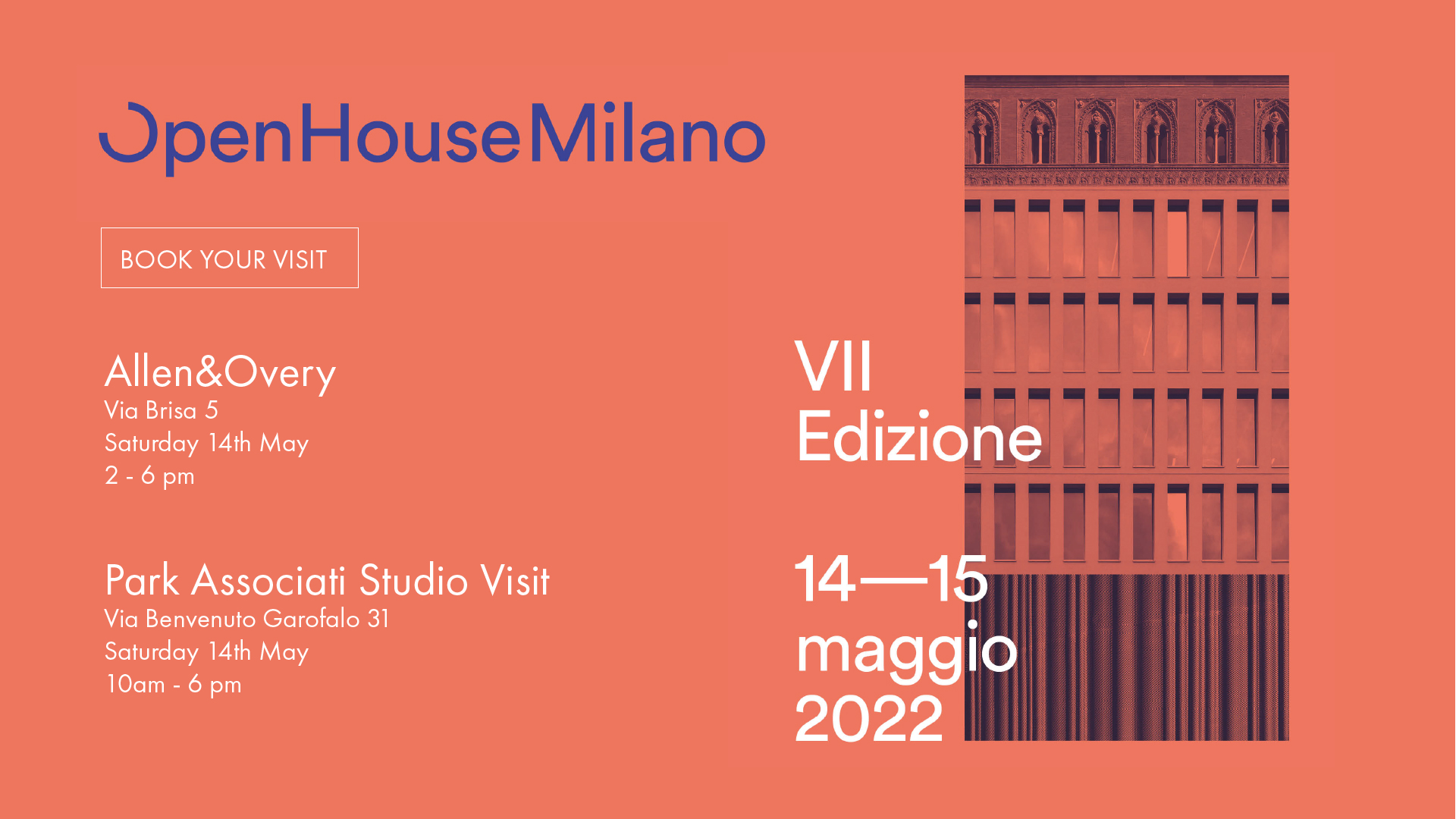 OpenHouseMilano

BOOK YOUR VISIT

Allen&Overy
Via Brisa 5
Saturday 14th May
2 - 6 pm

Park Associati Studio Visit
Via Benvenuto Garofalo 31
Saturday 14th May
10am - 6 pm

VII
Edizione

14—15
maggio
2022